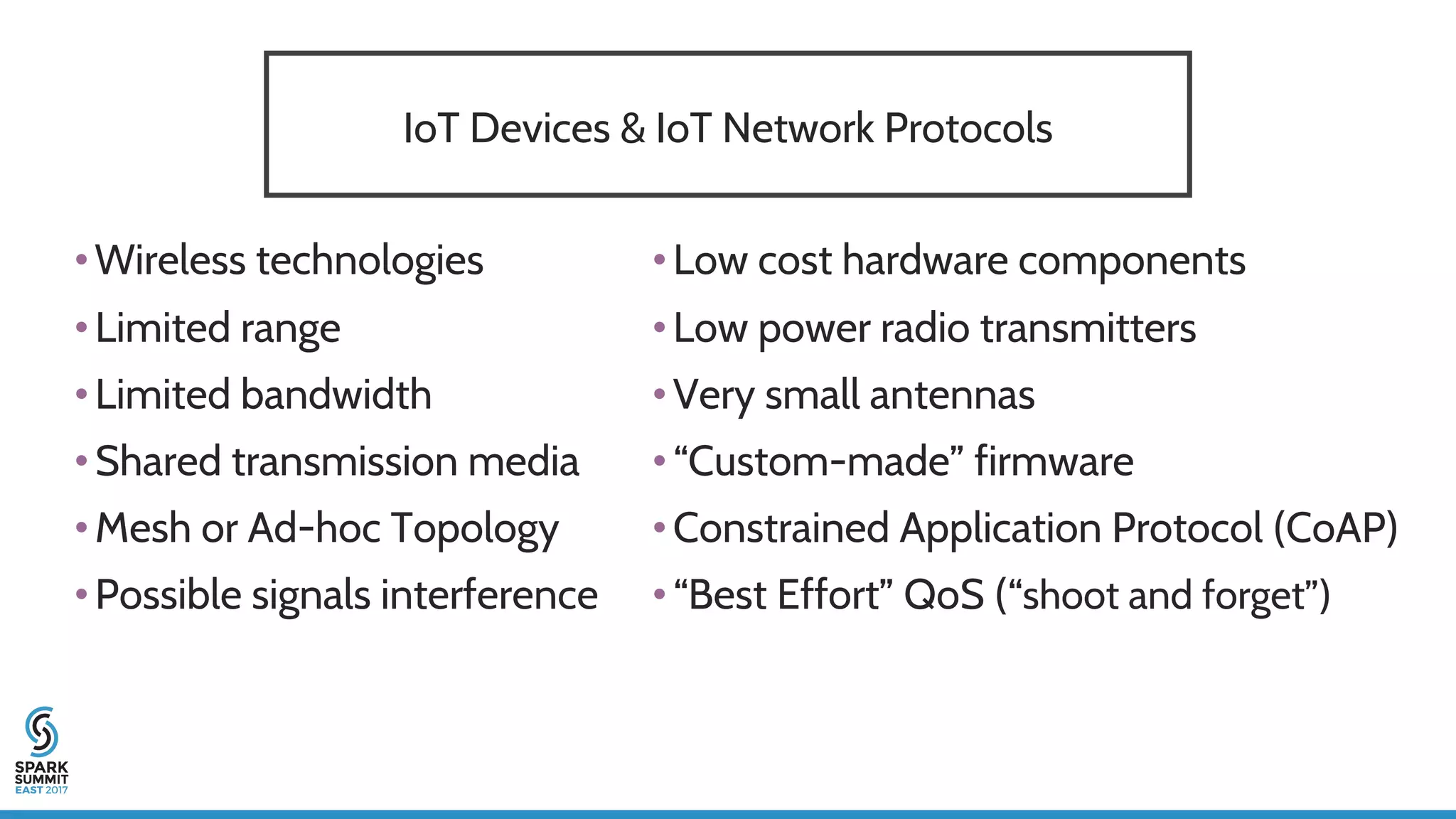 IoT Devices & IoT Network Protocols

• Wireless technologies
• Limited range
• Limited bandwidth
• Shared transmission media
• Mesh or Ad-hoc Topology
• Possible signals interference

• Low cost hardware components
• Low power radio transmitters
• Very small antennas
• “Custom-made” firmware
• Constrained Application Protocol (CoAP)
• “Best Effort” QoS (“shoot and forget”)

SPARK SUMMIT EAST 2017